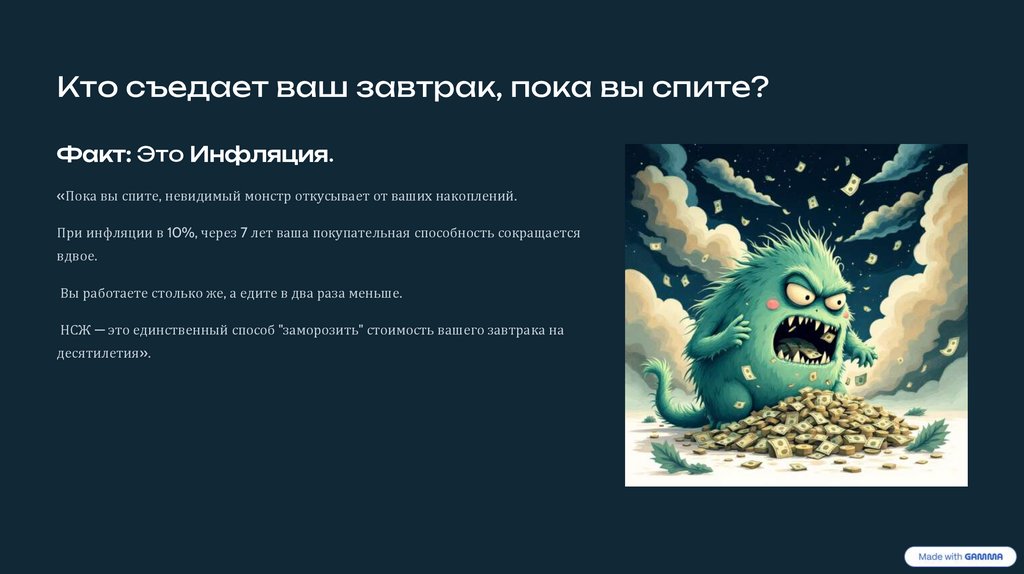 Кто съедает ваш завтрак, пока вы спите?

Факт: Это Инфляция.

«Пока вы спите, невидимый монстр откусывает от ваших накоплений.

При инфляции в 10%, через 7 лет ваша покупательная способность сокращается вдвое.

Вы работаете столько же, а едите в два раза меньше.

НСЖ — это единственный способ "заморозить" стоимость вашего завтрака на десятилетия».

Made with GAMMA